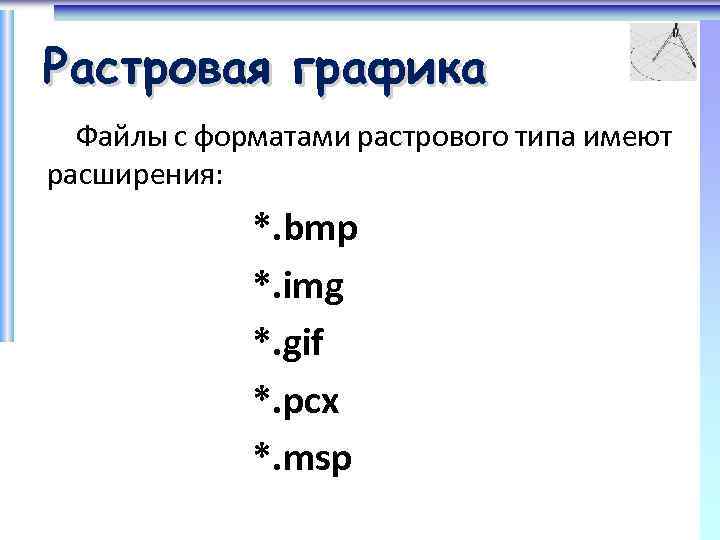 Растровая графика

Файлы с форматами растрового типа имеют расширения:

*.bmp

*.img

*.gif

*.pcx

*.msp